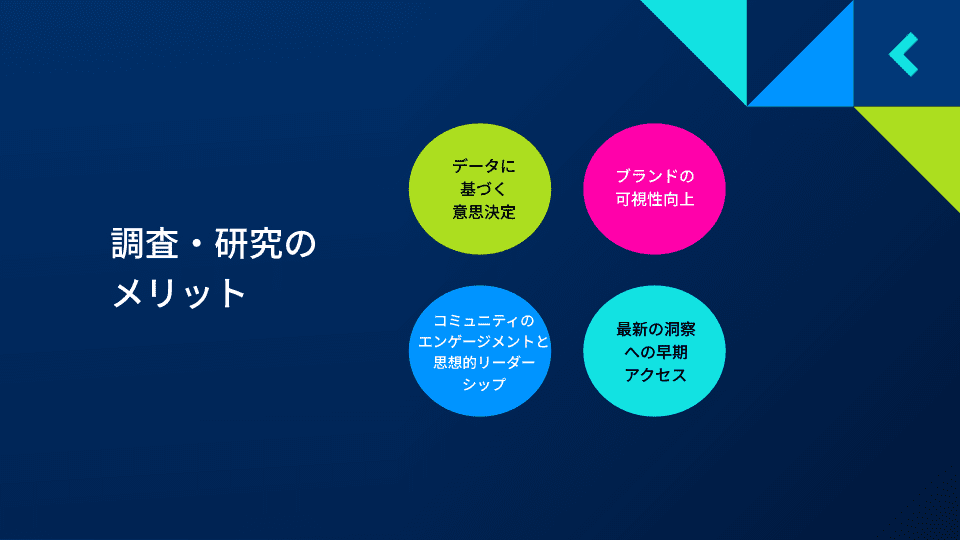 調査・研究のメリット

データに基づく意思決定

ブランドの可視性向上

コミュニティのエンゲージメントと思想的リーダーシップ

最新の洞察への早期アクセス